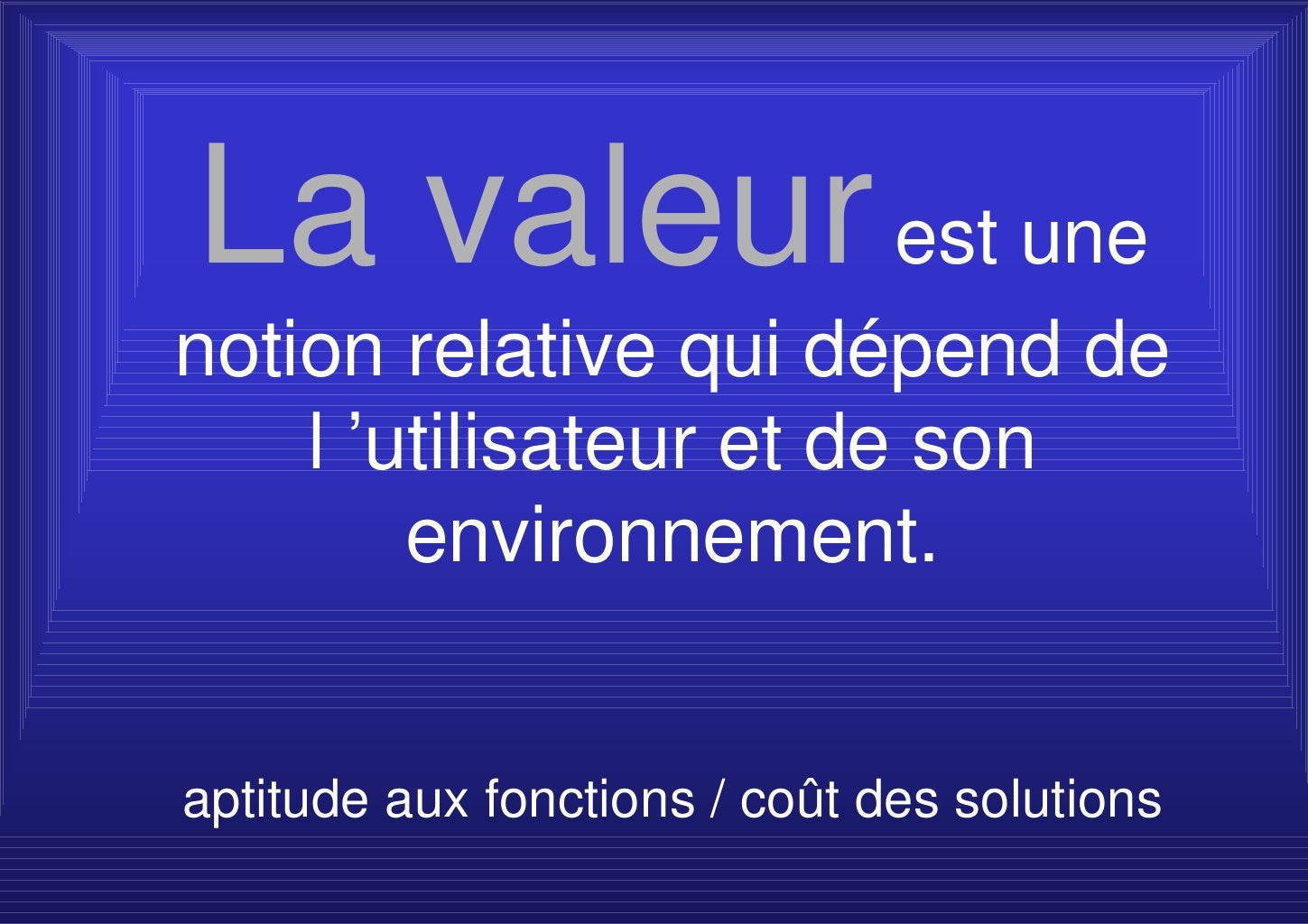 La valeur est une notion relative qui dépend de l ’utilisateur et de son environnement.

aptitude aux fonctions / coût des solutions